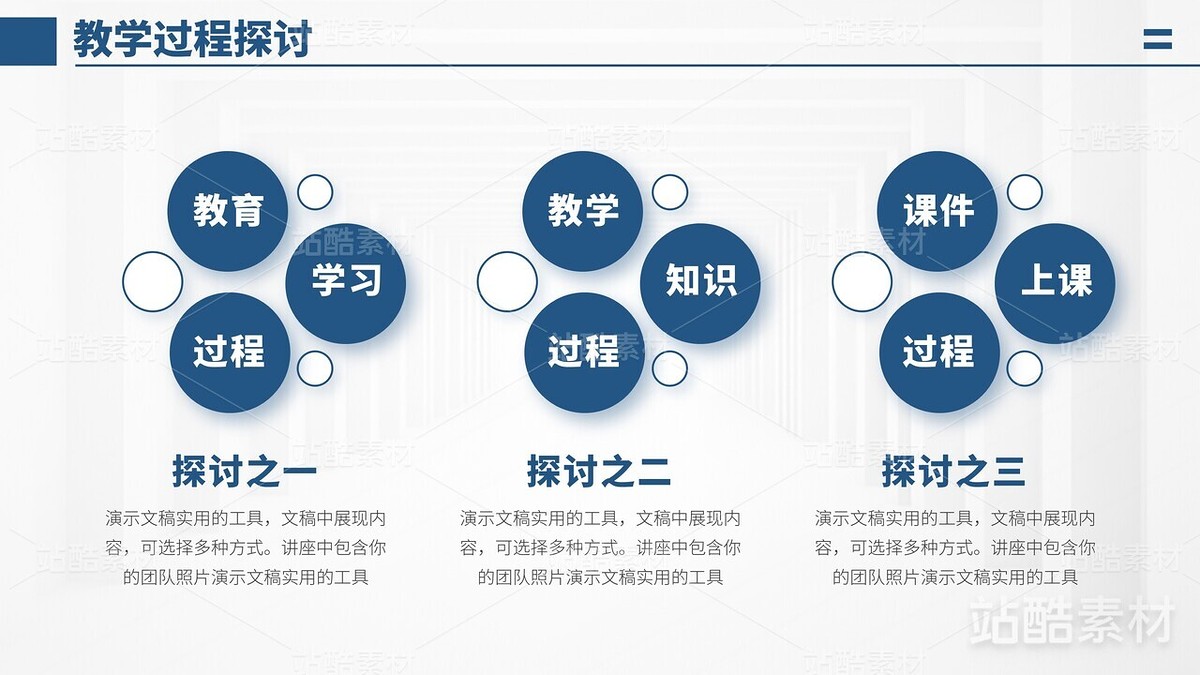 教学过程探讨

教育
学习
过程

探讨之一

演示文稿实用的工具，文稿中展现内容，可选择多种方式。讲座中包含你的团队照片演示文稿实用的工具

教学
知识
过程

探讨之二

演示文稿实用的工具，文稿中展现内容，可选择多种方式。讲座中包含你的团队照片演示文稿实用的工具

课件
上课
过程

探讨之三

演示文稿实用的工具，文稿中展现内容，可选择多种方式。讲座中包含你的团队照片演示文稿实用的工具

站酷素材